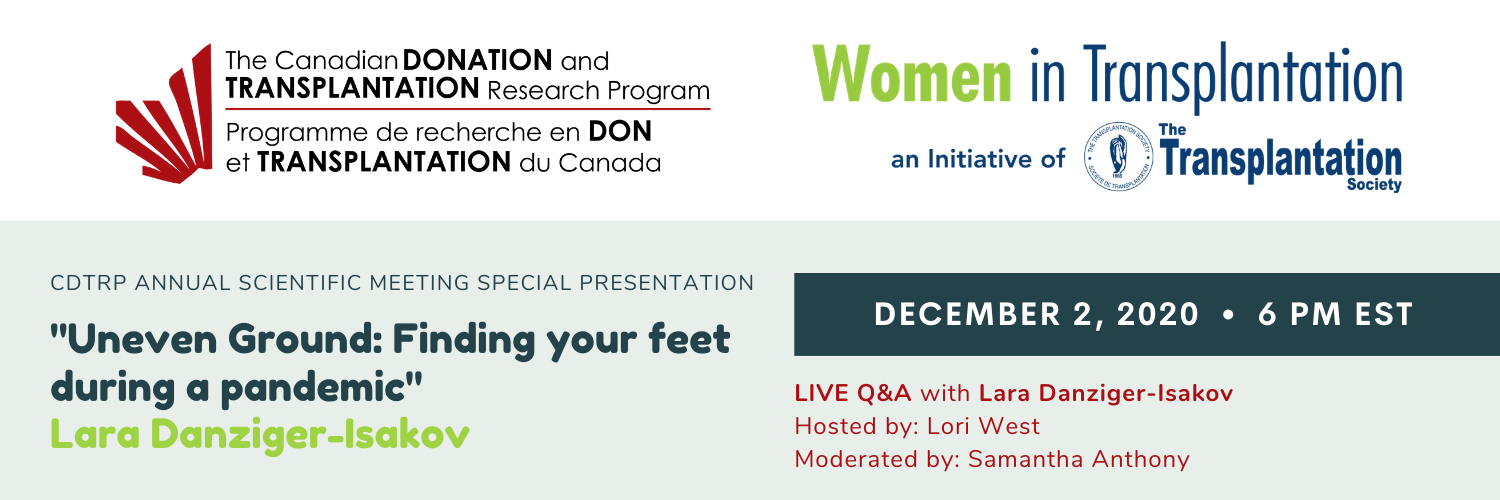 The Canadian DONATION and TRANSPLANTATION Research Program

Programme de recherche en DON et TRANSPLANTATION du Canada

Women in Transplantation

an Initiative of The Transplantation Society

THE TRANSPLANTATION SOCIETY 1966 SOCIÉTÉ DE TRANSPLANTATION

CDTRP ANNUAL SCIENTIFIC MEETING SPECIAL PRESENTATION

"Uneven Ground: Finding your feet during a pandemic"
Lara Danziger-Isakov

DECEMBER 2, 2020 • 6 PM EST

LIVE Q&A with Lara Danziger-Isakov
Hosted by: Lori West
Moderated by: Samantha Anthony